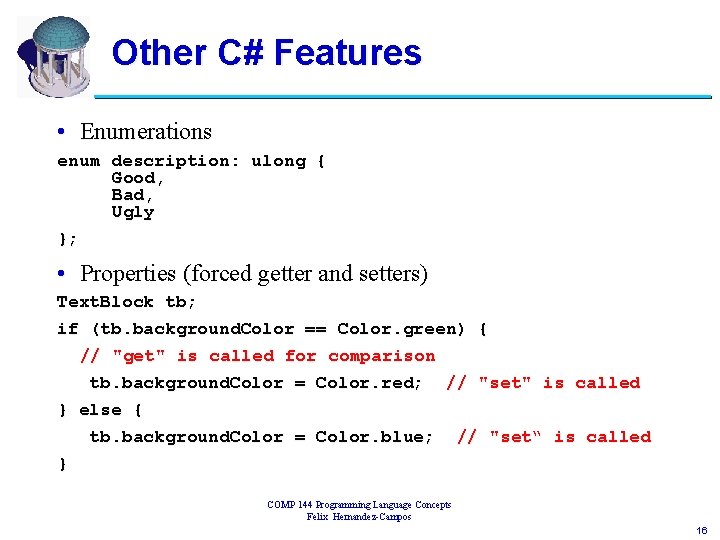 Other C# Features

• Enumerations

enum description: ulong {
     Good,
     Bad,
     Ugly
};

• Properties (forced getter and setters)

TextBlock tb;
if (tb.backgroundColor == Color.green) {
  // "get" is called for comparison
   tb.backgroundColor = Color.red;  // "set" is called
} else {
   tb.backgroundColor = Color.blue;  // "set“ is called
}

COMP 144 Programming Language Concepts
Felix Hernandez-Campos

16